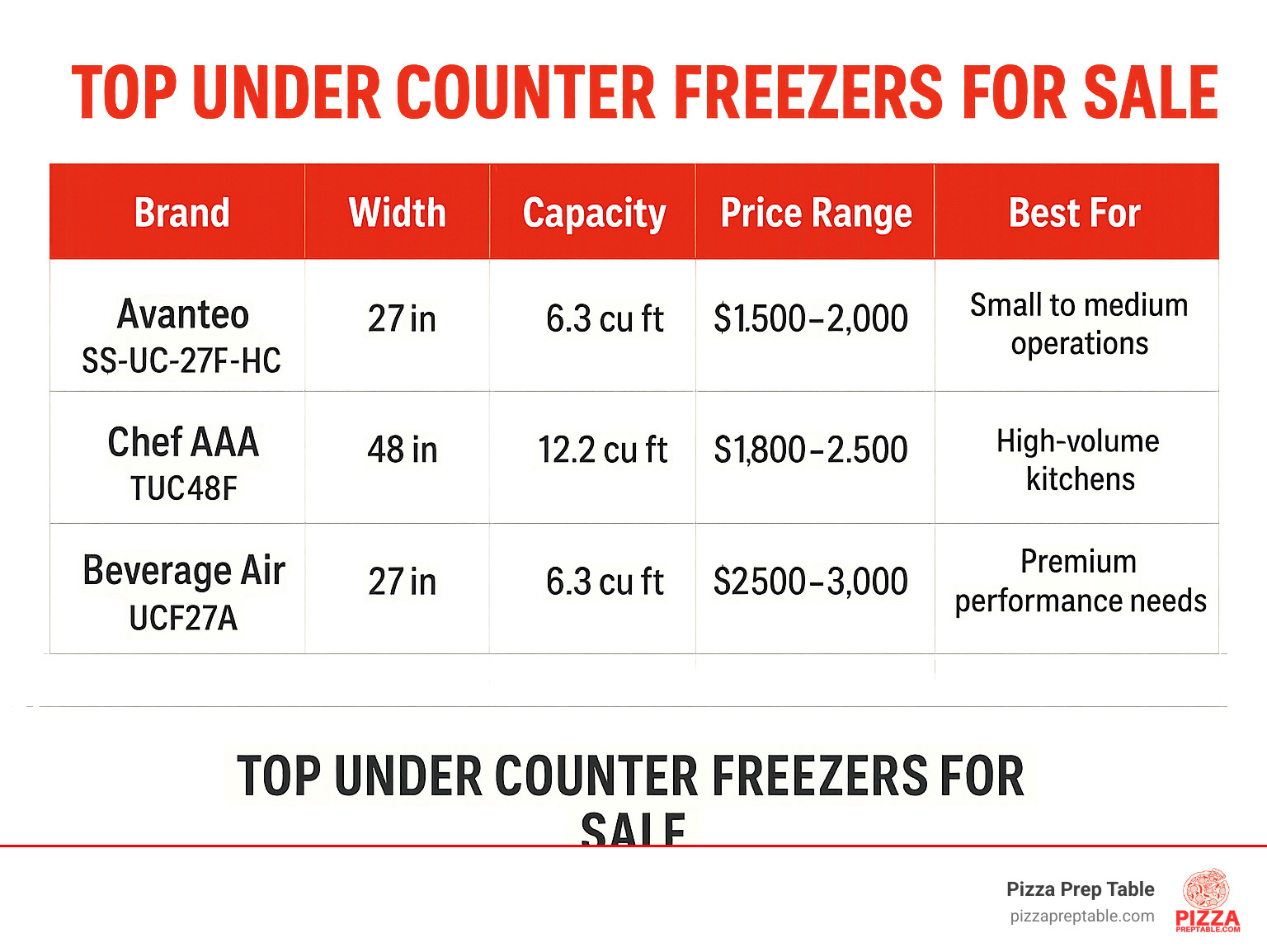 TOP UNDER COUNTER FREEZERS FOR SALE

| Brand | Width | Capacity | Price Range | Best For |
|---|---|---|---|---|
| Avanteo SS-UC-27F-HC | 27 in | 6.3 cu ft | $1.500–2,000 | Small to medium operations |
| Chef AAA TUC48F | 48 in | 12.2 cu ft | $1,800–2.500 | High-volume kitchens |
| Beverage Air UCF27A | 27 in | 6.3 cu ft | $2500–3,000 | Premium performance needs |

TOP UNDER COUNTER FREEZERS FOR SALE

Pizza Prep Table
pizzapreptable.com
PIZZA
PREPTABLE.COM